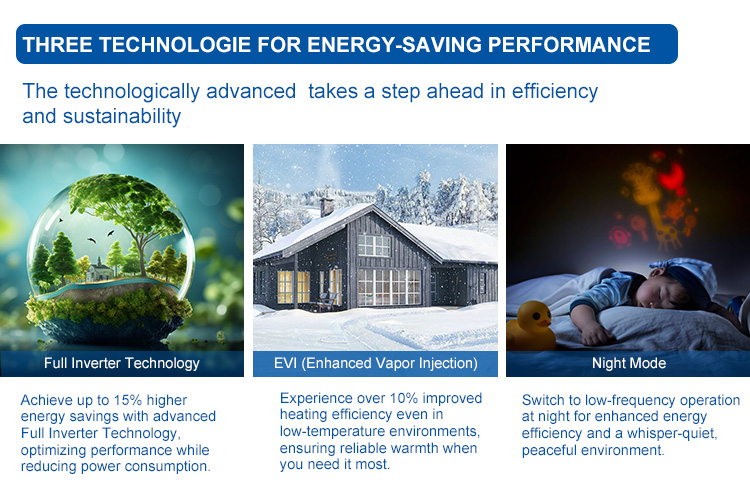 THREE TECHNOLOGIE FOR ENERGY-SAVING PERFORMANCE

The technologically advanced  takes a step ahead in efficiency and sustainability

Full Inverter Technology

Achieve up to 15% higher energy savings with advanced Full Inverter Technology, optimizing performance while reducing power consumption.

EVI (Enhanced Vapor Injection)

Experience over 10% improved heating efficiency even in low-temperature environments, ensuring reliable warmth when you need it most.

Night Mode

Switch to low-frequency operation at night for enhanced energy efficiency and a whisper-quiet, peaceful environment.